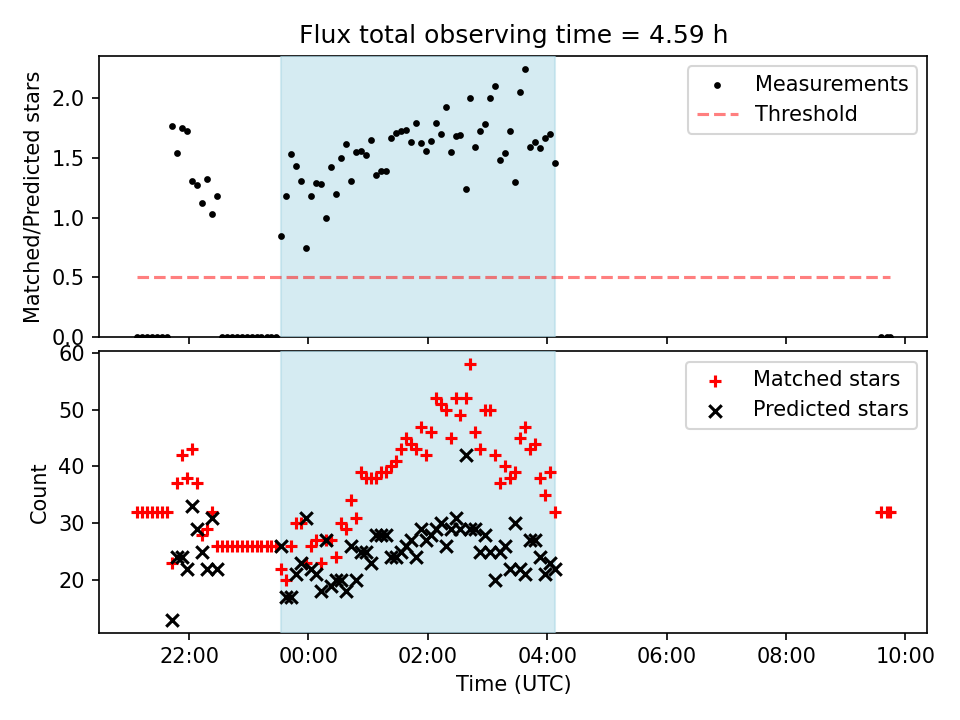 Flux total observing time = 4.59 h

Matched/Predicted stars

2.0
1.5
1.0
0.5
0.0

Measurements
Threshold

Count

60
50
40
30
20

Matched stars
Predicted stars

22:00
00:00
02:00
04:00
06:00
08:00
10:00

Time (UTC)